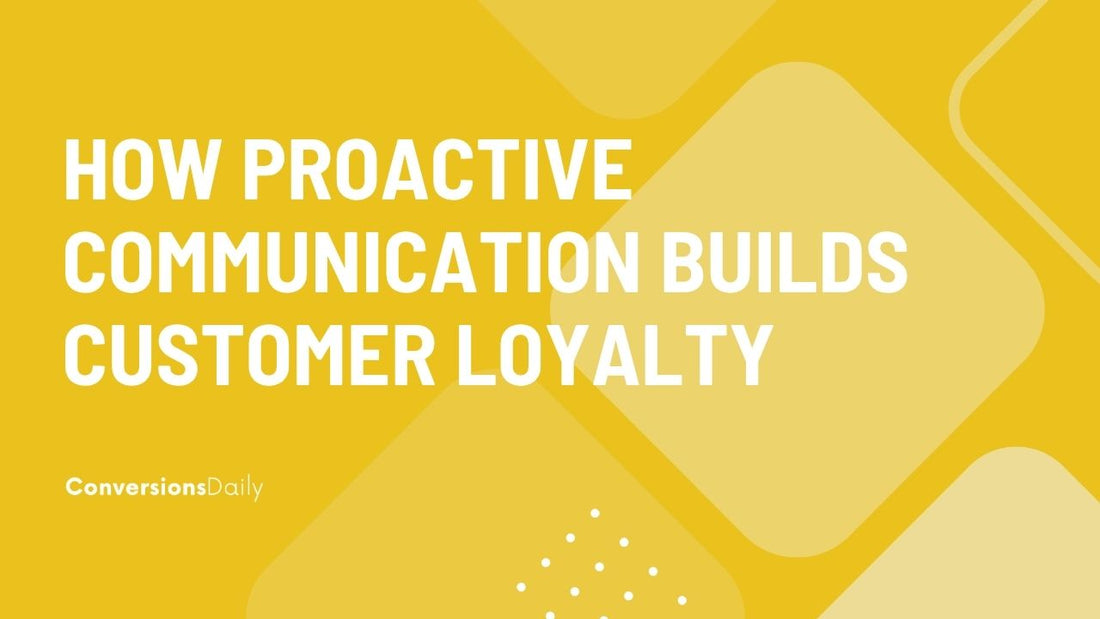 HOW PROACTIVE COMMUNICATION BUILDS CUSTOMER LOYALTY

ConversionsDaily